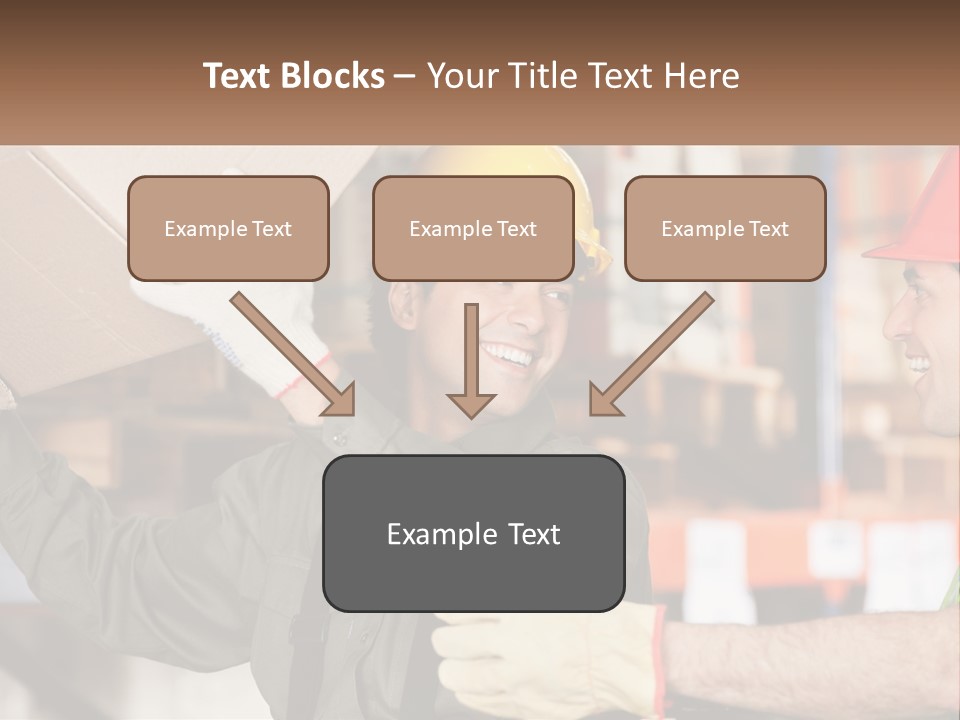 Text Blocks – Your Title Text Here

Example Text

Example Text

Example Text

Example Text